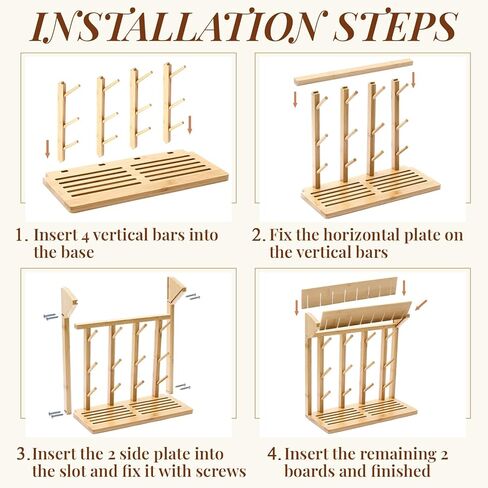 INSTALLATION STEPS

1. Insert 4 vertical bars into the base

2. Fix the horizontal plate on the vertical bars

3. Insert the 2 side plate into the slot and fix it with screws

4. Insert the remaining 2 boards and finished